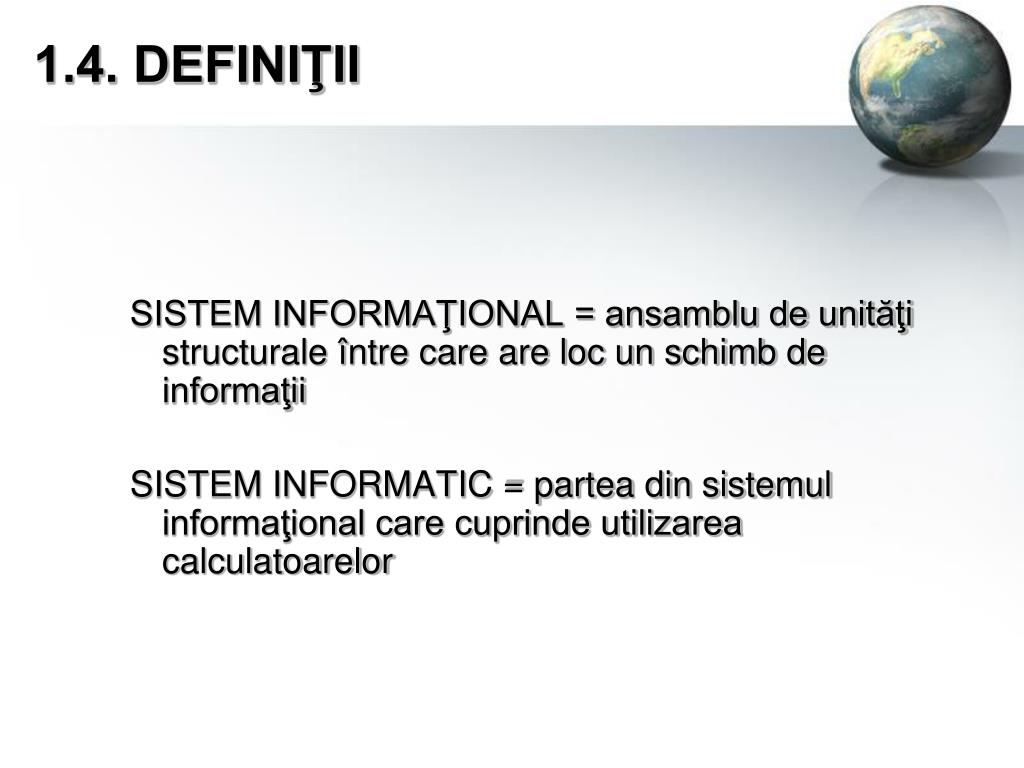 1.4. DEFINIŢII

SISTEM INFORMAŢIONAL = ansamblu de unităţi structurale între care are loc un schimb de informaţii

SISTEM INFORMATIC = partea din sistemul informaţional care cuprinde utilizarea calculatoarelor